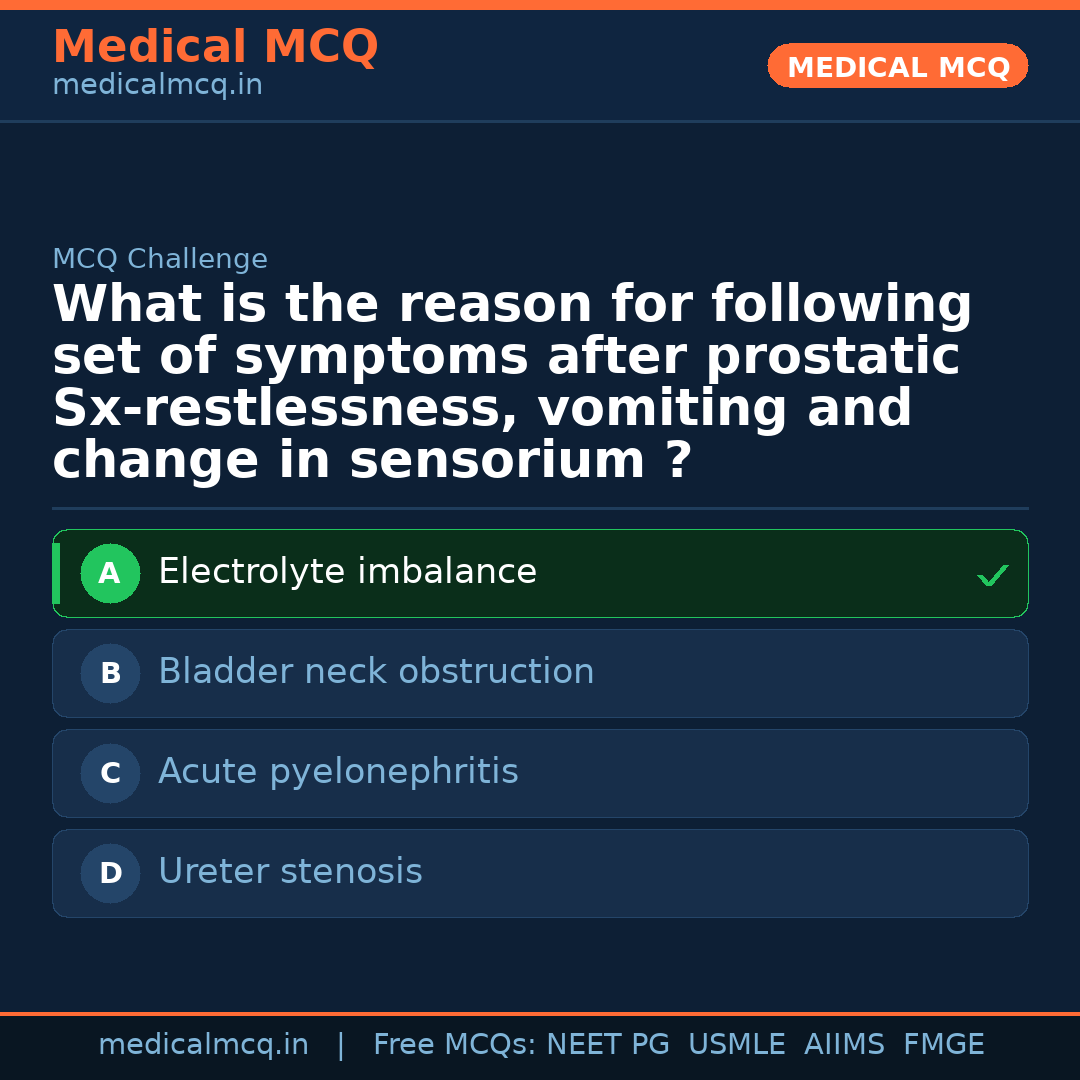 Medical MCQ
medicalmcq.in

MEDICAL MCQ

MCQ Challenge

What is the reason for following set of symptoms after prostatic Sx-restlessness, vomiting and change in sensorium ?

A Electrolyte imbalance ✓

B Bladder neck obstruction

C Acute pyelonephritis

D Ureter stenosis

medicalmcq.in | Free MCQs: NEET PG USMLE AIIMS FMGE